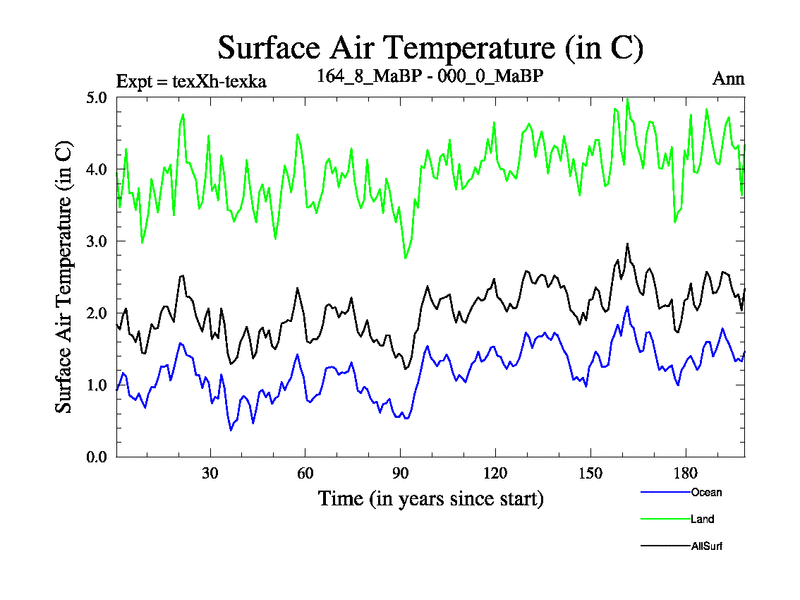 Surface Air Temperature (in C)

Expt = texXh-texka

164_8_MaBP - 000_0_MaBP

Ann

Surface Air Temperature (in C)

5.0
4.0
3.0
2.0
1.0
0.0

30
60
90
120
150
180

Time (in years since start)

Ocean
Land
AllSurf